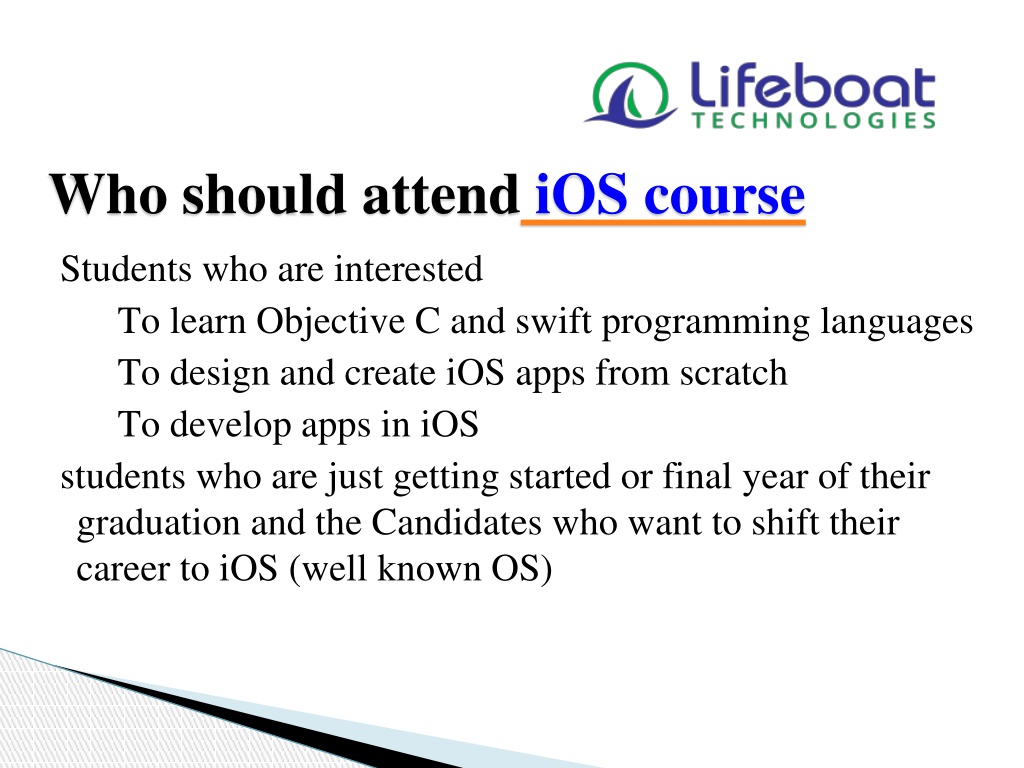 Lifeboat
TECHNOLOGIES

Who should attend iOS course

Students who are interested

To learn Objective C and swift programming languages

To design and create iOS apps from scratch

To develop apps in iOS

students who are just getting started or final year of their graduation and the Candidates who want to shift their career to iOS (well known OS)